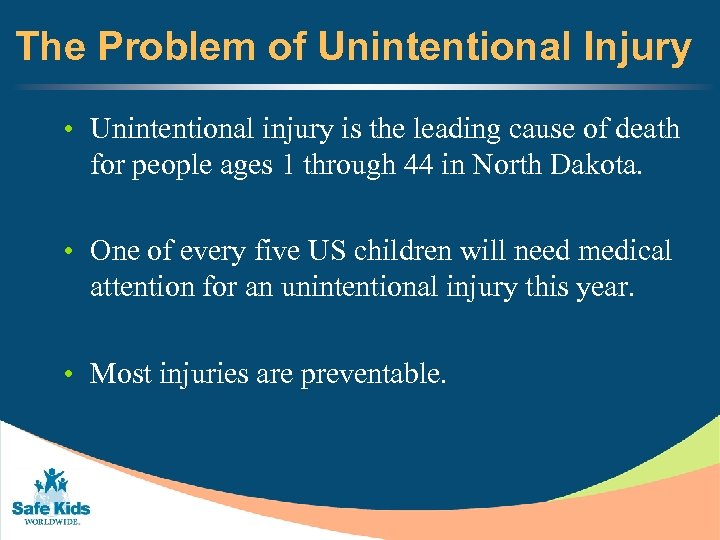 The Problem of Unintentional Injury

• Unintentional injury is the leading cause of death for people ages 1 through 44 in North Dakota.

• One of every five US children will need medical attention for an unintentional injury this year.

• Most injuries are preventable.

Safe Kids
WORLDWIDE.